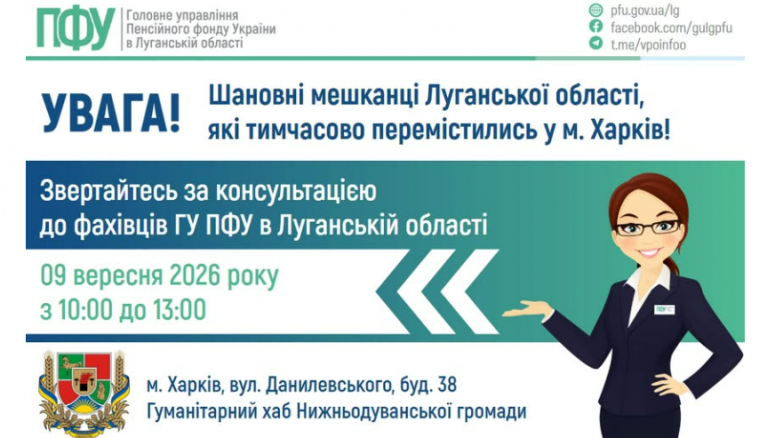 ПФУ Головне управління Пенсійного фонду України в Луганській області

pfu.gov.ua/lg
facebook.com/gulgpfu
t.me/vpoinfoo

УВАГА!

Шановні мешканці Луганської області, які тимчасово перемістились у м. Харків!

Звертайтесь за консультацією до фахівців ГУ ПФУ в Луганській області

09 вересня 2026 року
з 10:00 до 13:00

ПФУ

м. Харків, вул. Данилевського, буд. 38
Гуманітарний хаб Нижньодуванської громади